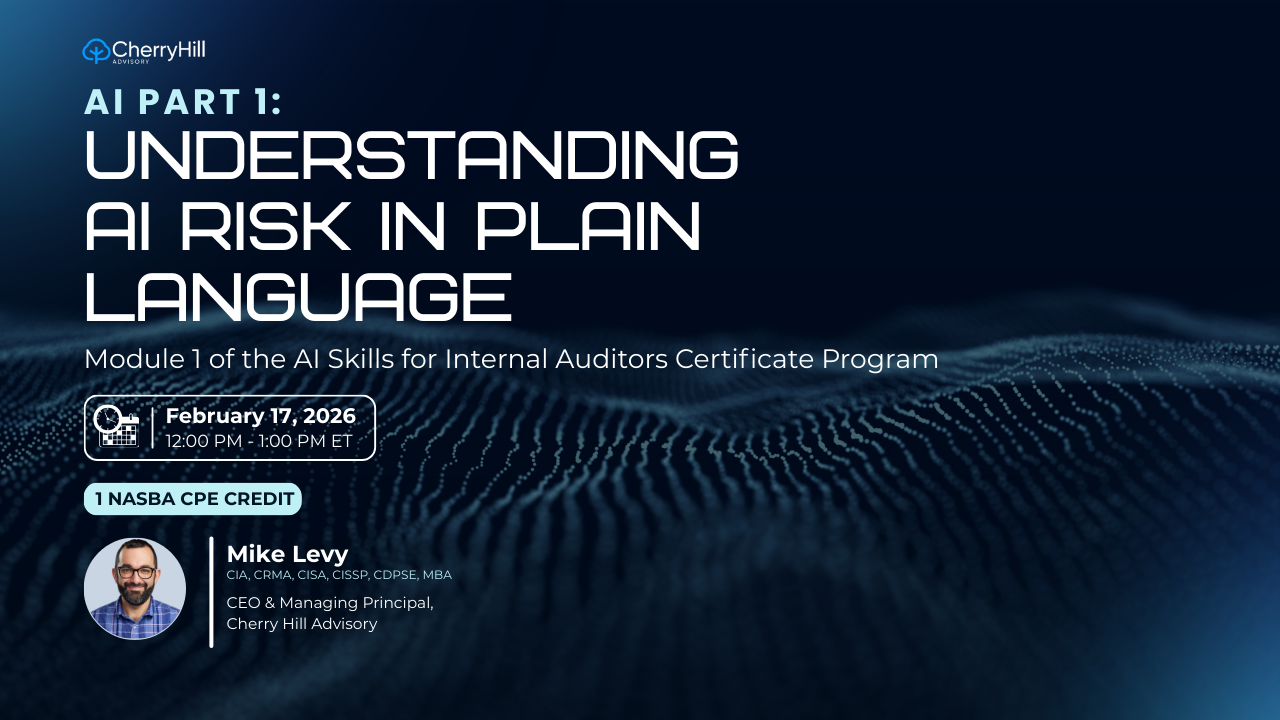 CherryHill
ADVISORY

AI PART 1:
UNDERSTANDING AI RISK IN PLAIN LANGUAGE

Module 1 of the AI Skills for Internal Auditors Certificate Program

February 17, 2026
12:00 PM - 1:00 PM ET

1 NASBA CPE CREDIT

Mike Levy
CIA, CRMA, CISA, CISSP, CDPSE, MBA
CEO & Managing Principal,
Cherry Hill Advisory